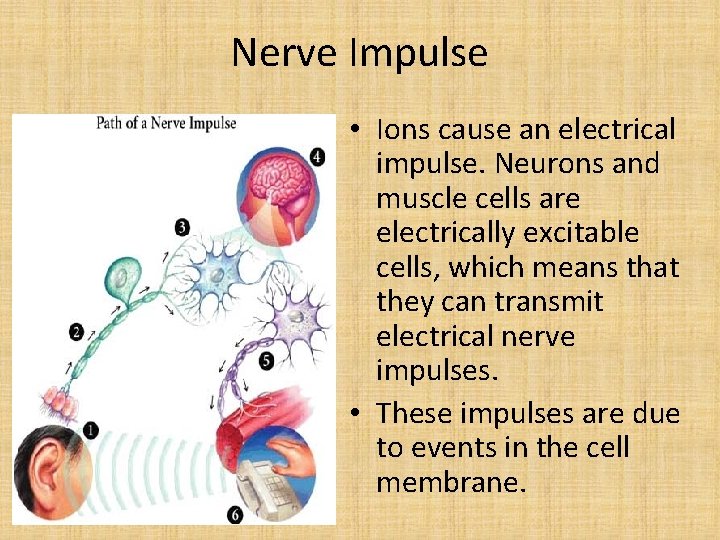 Nerve Impulse

Path of a Nerve Impulse

4

3

2

5

1

6

• Ions cause an electrical impulse. Neurons and muscle cells are electrically excitable cells, which means that they can transmit electrical nerve impulses.

• These impulses are due to events in the cell membrane.